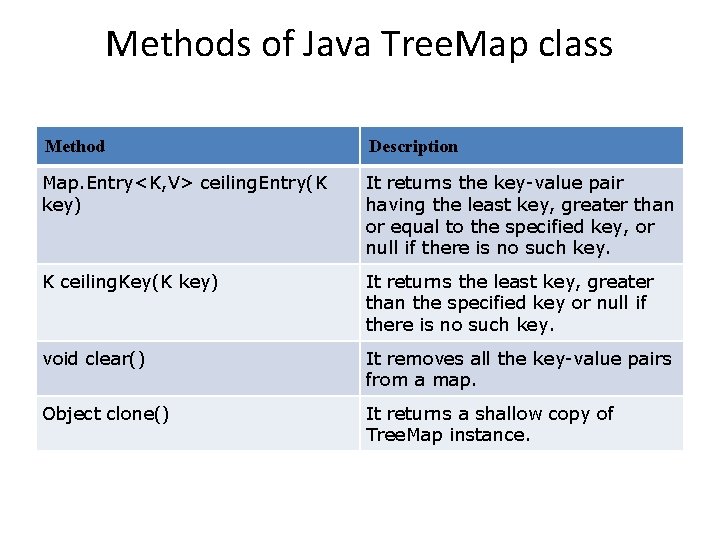 Methods of Java TreeMap class

| Method | Description |
|---|---|
| Map.Entry<K,V> ceilingEntry(K key) | It returns the key-value pair having the least key, greater than or equal to the specified key, or null if there is no such key. |
| K ceilingKey(K key) | It returns the least key, greater than the specified key or null if there is no such key. |
| void clear() | It removes all the key-value pairs from a map. |
| Object clone() | It returns a shallow copy of TreeMap instance. |